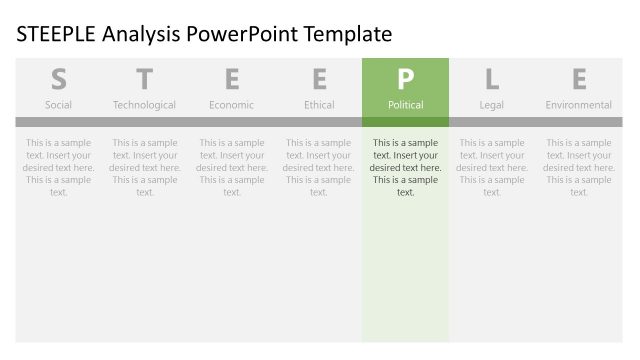 STEEPLE Analysis PowerPoint Template

| S | T | E | E | P | L | E |
|---|---|---|---|---|---|---|
| Social | Technological | Economic | Ethical | Political | Legal | Environmental |
| This is a sample text. Insert your desired text here. This is a sample text. | This is a sample text. Insert your desired text here. This is a sample text. | This is a sample text. Insert your desired text here. This is a sample text. | This is a sample text. Insert your desired text here. This is a sample text. | This is a sample text. Insert your desired text here. This is a sample text. | This is a sample text. Insert your desired text here. This is a sample text. | This is a sample text. Insert your desired text here. This is a sample text. |